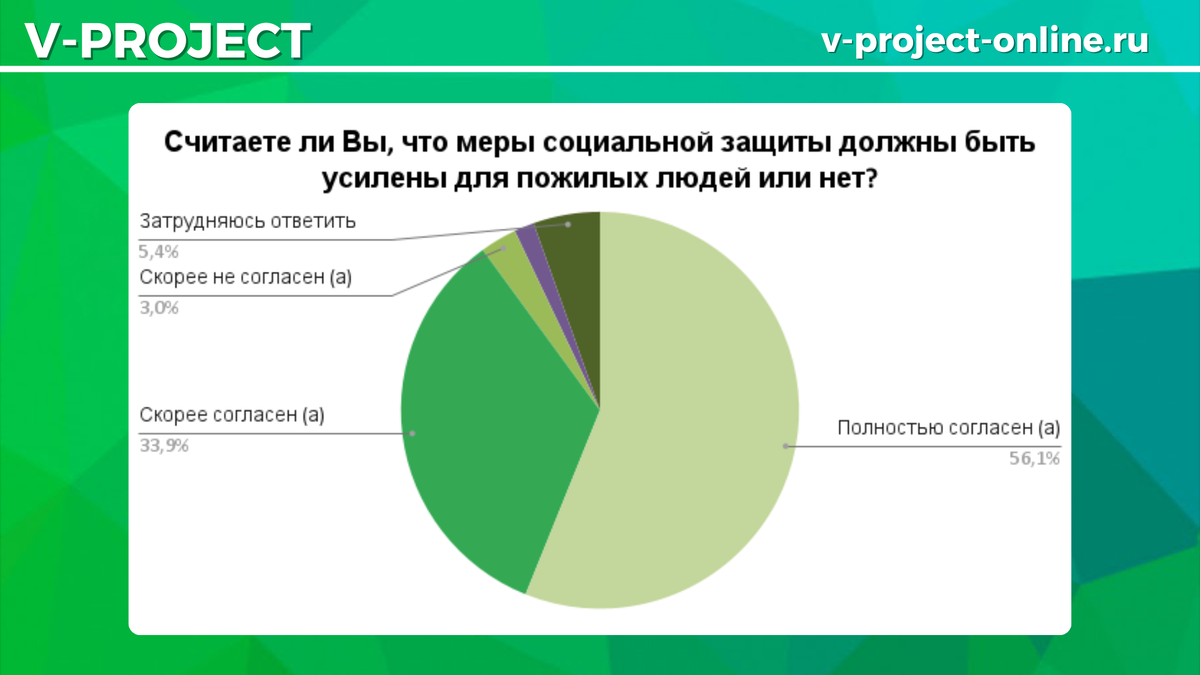 V-PROJECT

v-project-online.ru

Считаете ли Вы, что меры социальной защиты должны быть усилены для пожилых людей или нет?

Затрудняюсь ответить
5,4%

Скорее не согласен (а)
3,0%

Скорее согласен (а)
33,9%

Полностью согласен (а)
56,1%